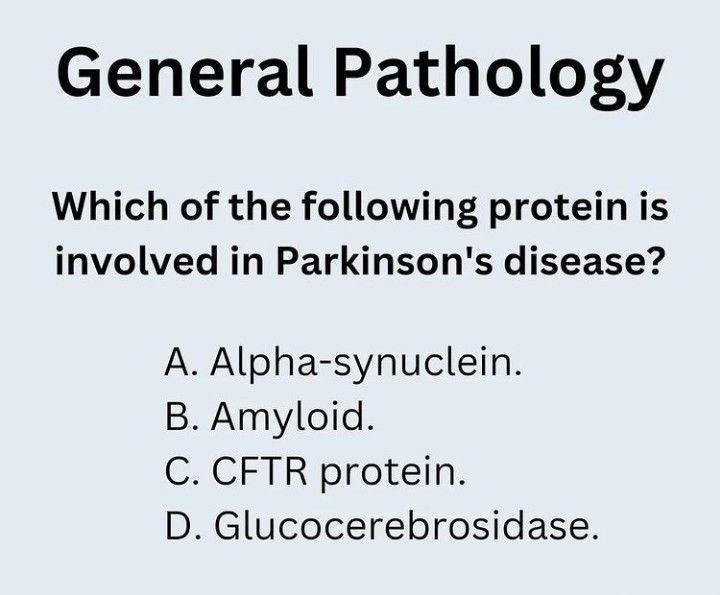 General Pathology

Which of the following protein is involved in Parkinson's disease?

A. Alpha-synuclein.
B. Amyloid.
C. CFTR protein.
D. Glucocerebrosidase.